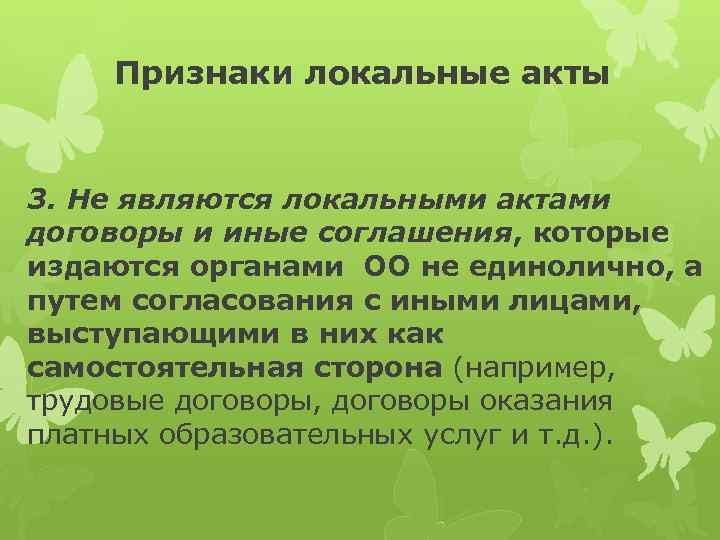 Признаки локальные акты

3. Не являются локальными актами договоры и иные соглашения, которые издаются органами ОО не единолично, а путем согласования с иными лицами, выступающими в них как самостоятельная сторона (например, трудовые договоры, договоры оказания платных образовательных услуг и т.д.).